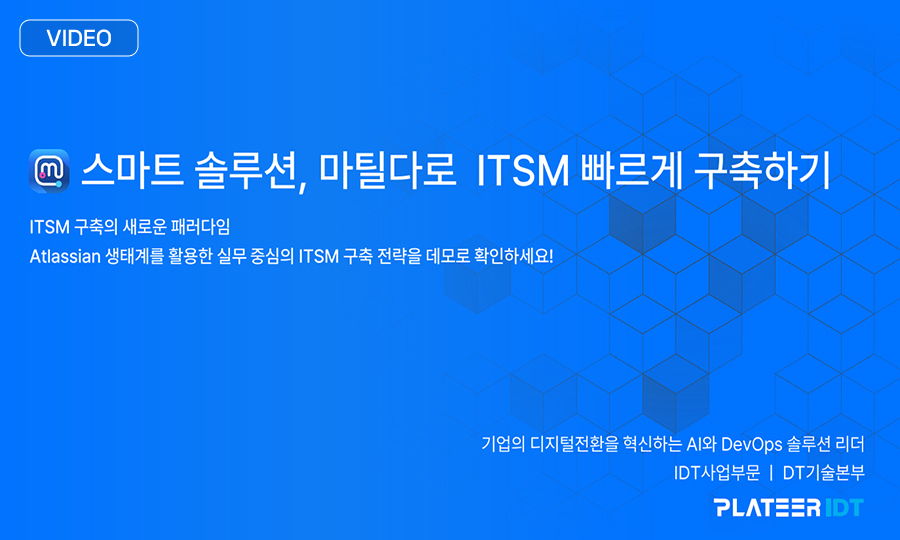 VIDEO

스마트 솔루션, 마틸다로 ITSM 빠르게 구축하기

ITSM 구축의 새로운 패러다임
Atlassian 생태계를 활용한 실무 중심의 ITSM 구축 전략을 데모로 확인하세요!

기업의 디지털전환을 혁신하는 AI와 DevOps 솔루션 리더
IDT사업부문 | DT기술본부

PLATEER IDT